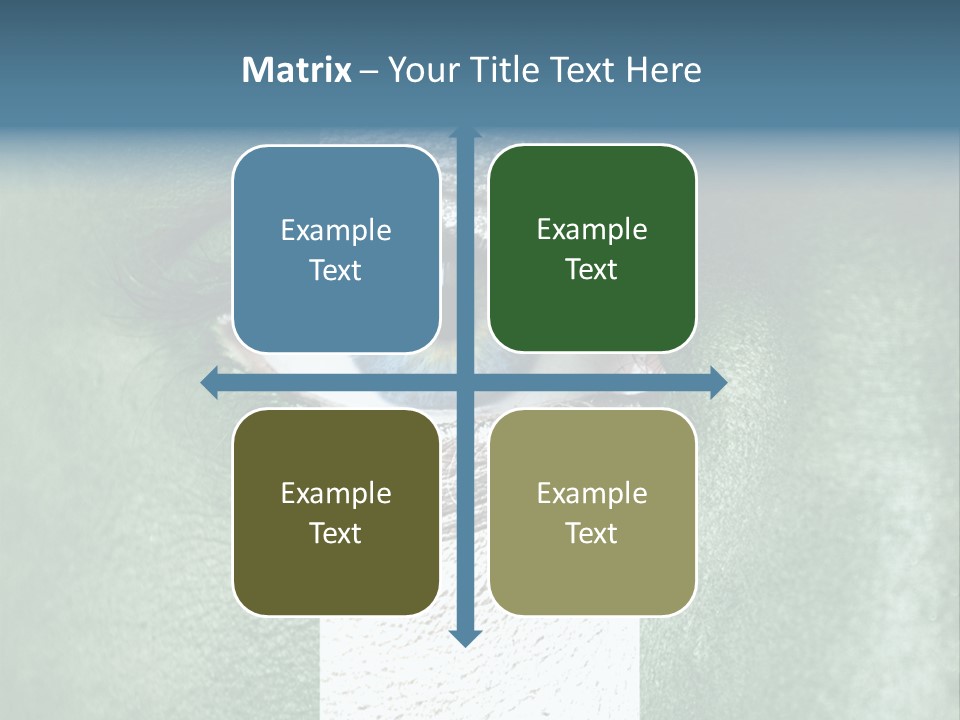 Matrix – Your Title Text Here

Example Text

Example Text

Example Text

Example Text